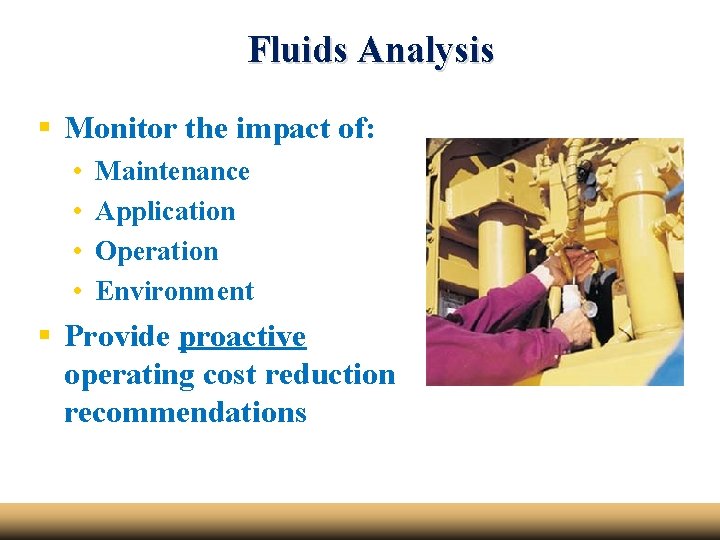 Fluids Analysis

▪ Monitor the impact of:
• Maintenance
• Application
• Operation
• Environment

▪ Provide proactive operating cost reduction recommendations